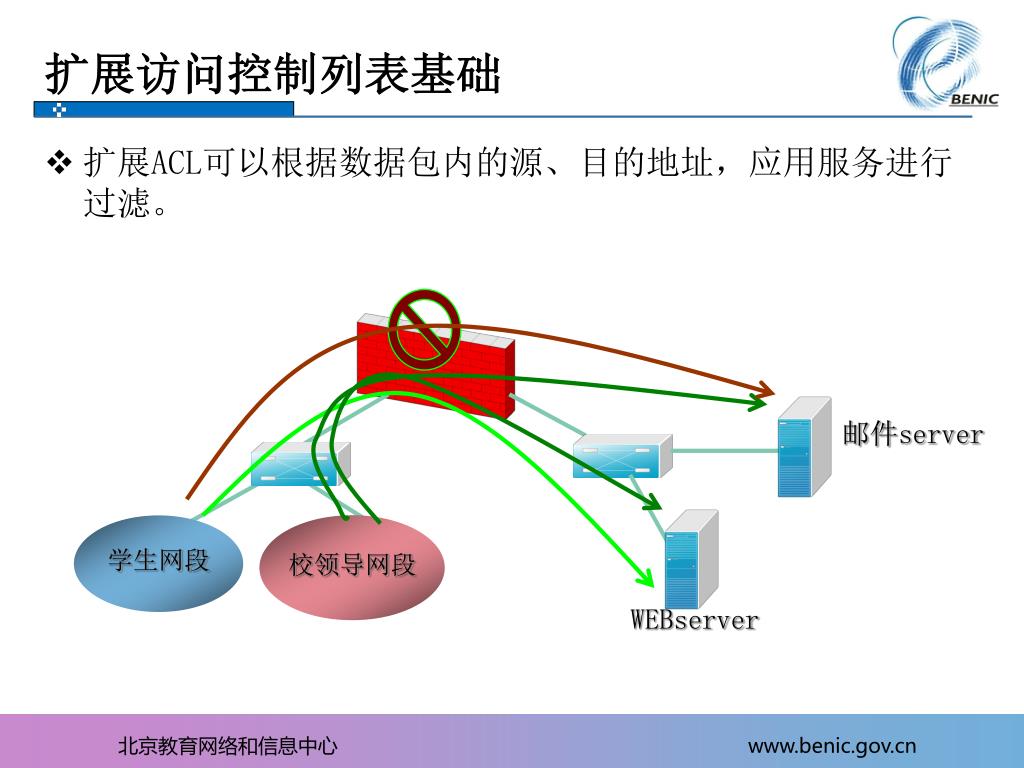 扩展访问控制列表基础

BENIC

❖ 扩展ACL可以根据数据包内的源、目的地址，应用服务进行过滤。

邮件server

学生网段

校领导网段

WEBserver

北京教育网络和信息中心

www.benic.gov.cn